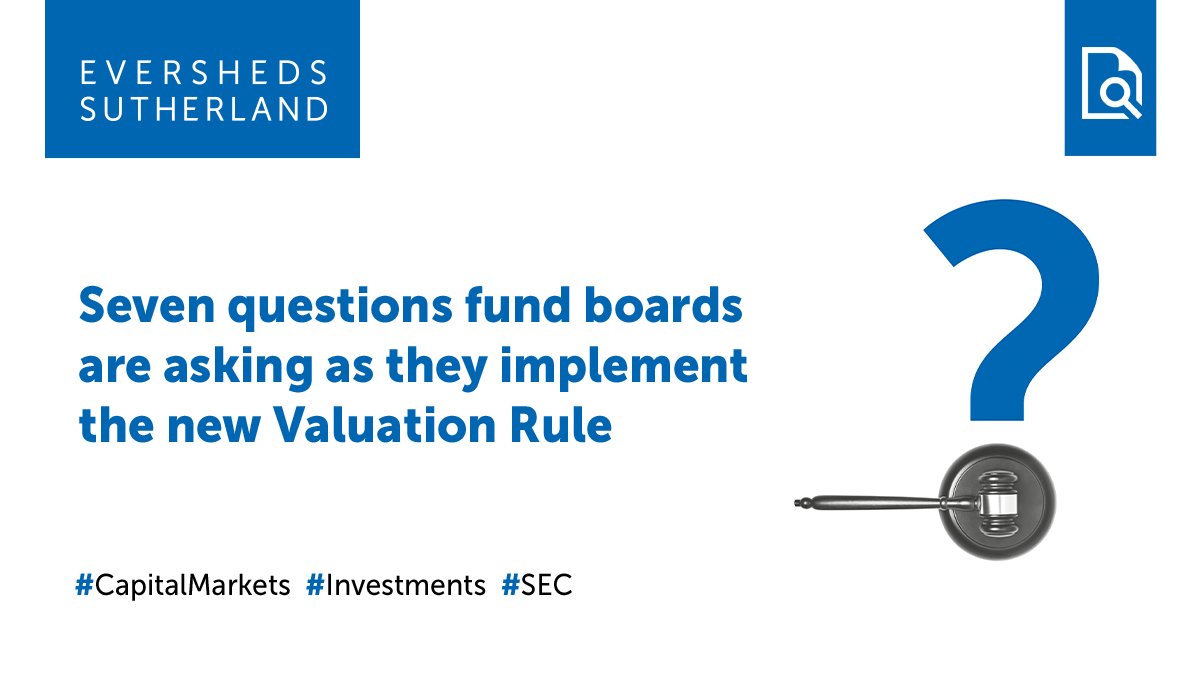 EVERSHEDS SUTHERLAND

Seven questions fund boards are asking as they implement the new Valuation Rule

?

#CapitalMarkets #Investments #SEC